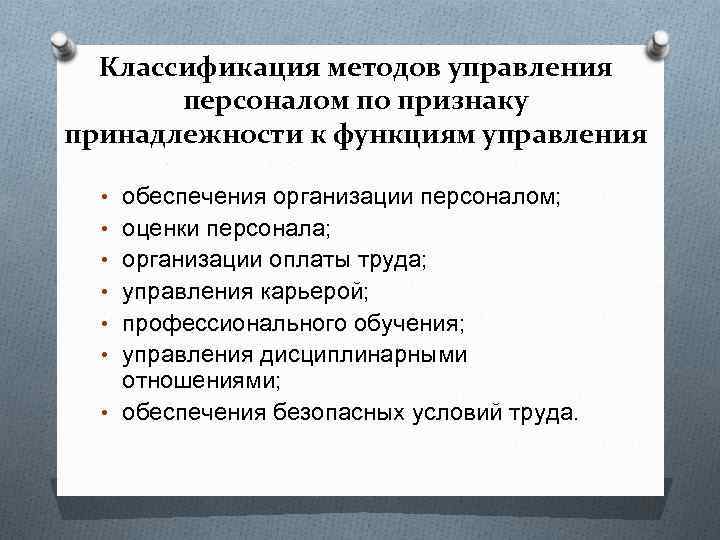 Классификация методов управления персоналом по признаку принадлежности к функциям управления

• обеспечения организации персоналом;
• оценки персонала;
• организации оплаты труда;
• управления карьерой;
• профессионального обучения;
• управления дисциплинарными отношениями;
• обеспечения безопасных условий труда.